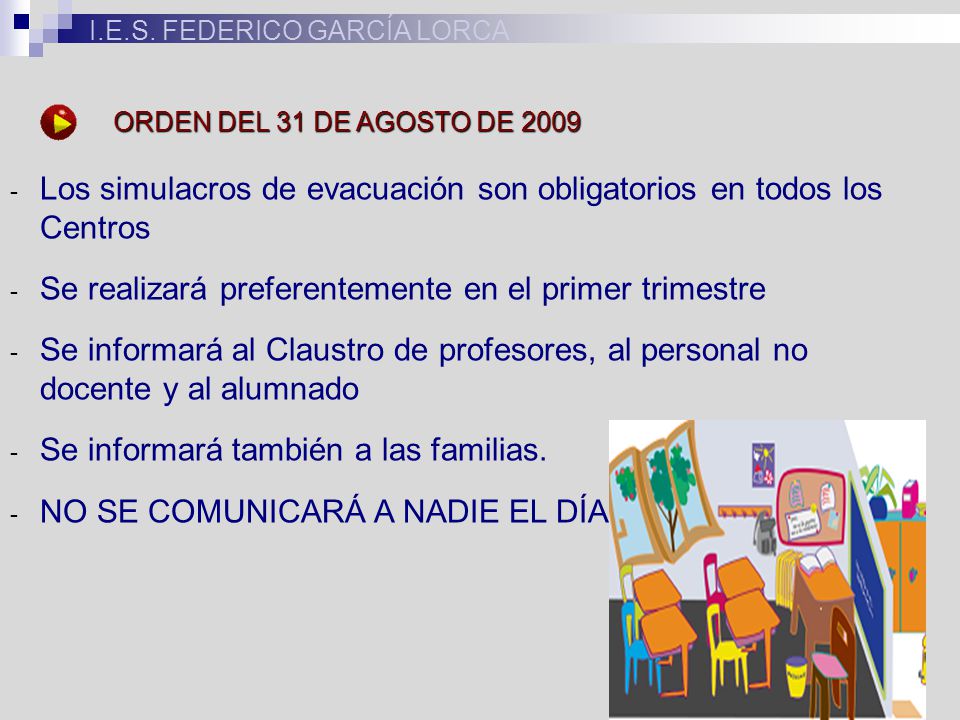 I.E.S. FEDERICO GARCÍA LORCA

ORDEN DEL 31 DE AGOSTO DE 2009

- Los simulacros de evacuación son obligatorios en todos los Centros

- Se realizará preferentemente en el primer trimestre

- Se informará al Claustro de profesores, al personal no docente y al alumnado

- Se informará también a las familias.

- NO SE COMUNICARÁ A NADIE EL DÍA